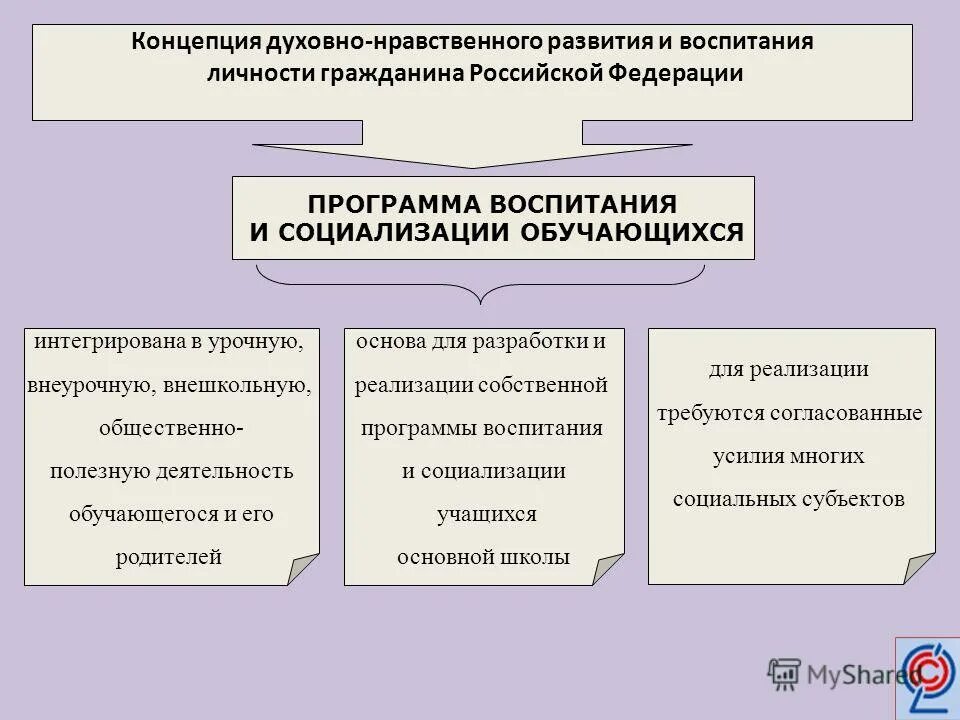 Концепция духовно-нравственного развития и воспитания личности гражданина Российской Федерации

ПРОГРАММА ВОСПИТАНИЯ И СОЦИАЛИЗАЦИИ ОБУЧАЮЩИХСЯ

интегрирована в урочную, внеурочную, внешкольную, общественно-полезную деятельность обучающегося и его родителей

основа для разработки и реализации собственной программы воспитания и социализации учащихся основной школы

для реализации требуются согласованные усилия многих социальных субъектов

MyShared